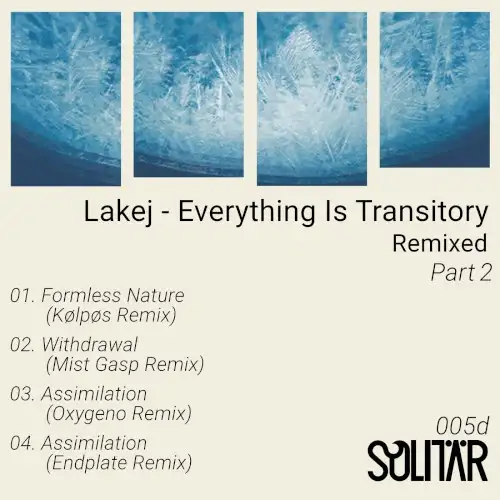 Lakej - Everything Is Transitory
Remixed
Part 2

01. Formless Nature
(Kølpøs Remix)

02. Withdrawal
(Mist Gasp Remix)

03. Assimilation
(Oxygeno Remix)

04. Assimilation
(Endplate Remix)

005d
SOLITÄR